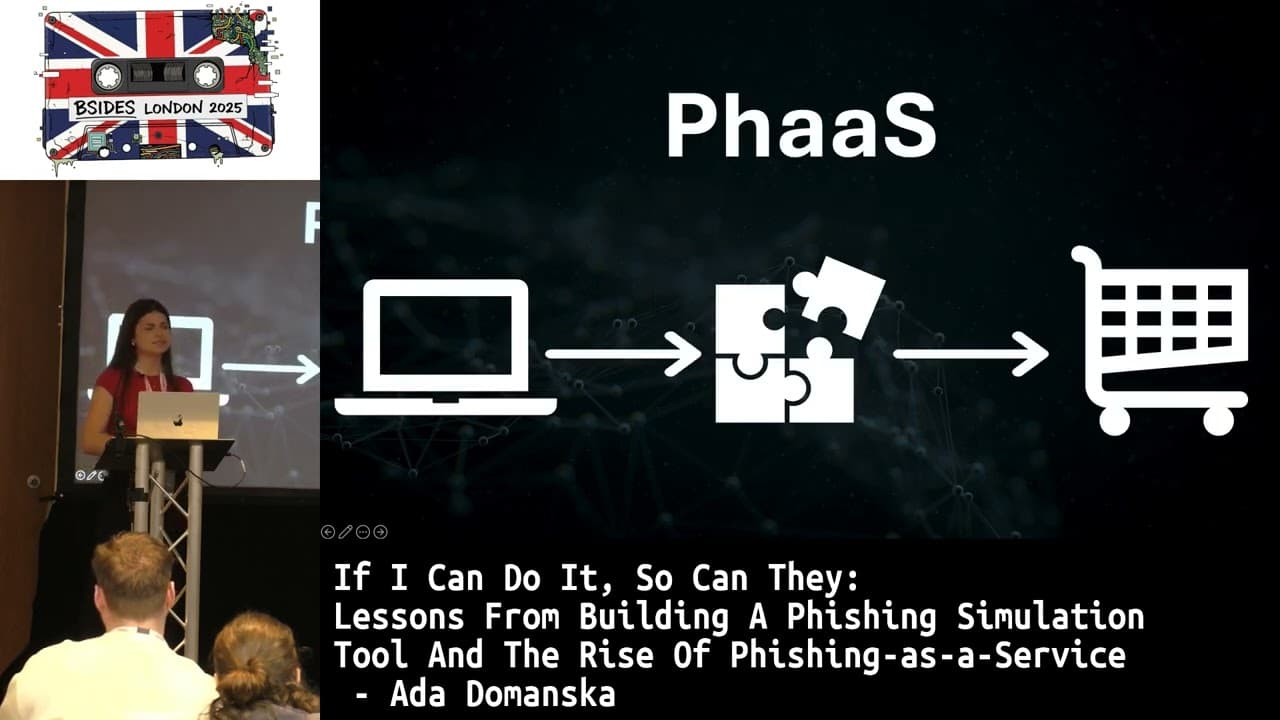 BSIDES LONDON 2025

PhaaS

If I Can Do It, So Can They:
Lessons From Building A Phishing Simulation Tool And The Rise Of Phishing-as-a-Service
- Ada Domanska